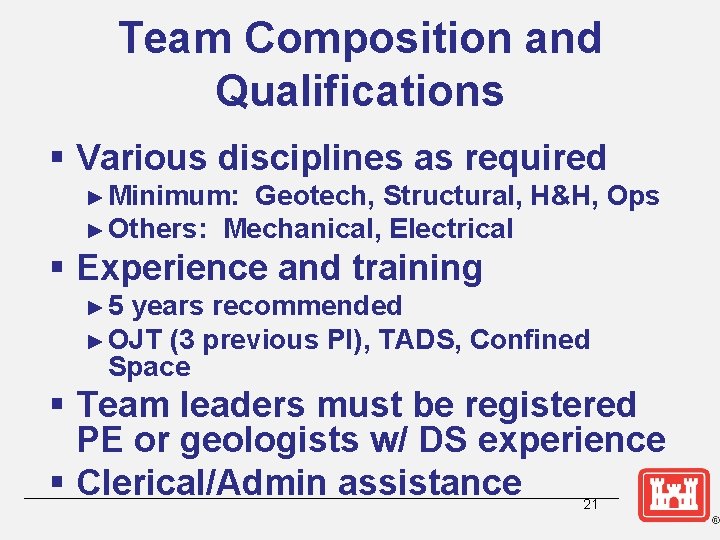 Team Composition and Qualifications

▪ Various disciplines as required
► Minimum: Geotech, Structural, H&H, Ops
► Others: Mechanical, Electrical

▪ Experience and training
► 5 years recommended
► OJT (3 previous PI), TADS, Confined Space

▪ Team leaders must be registered PE or geologists w/ DS experience

▪ Clerical/Admin assistance

21

®